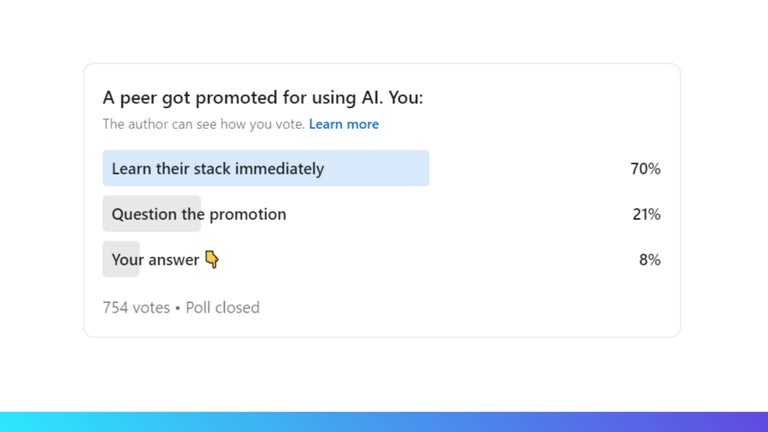 A peer got promoted for using AI. You:

The author can see how you vote. Learn more

Learn their stack immediately 70%

Question the promotion 21%

Your answer 👇 8%

754 votes • Poll closed